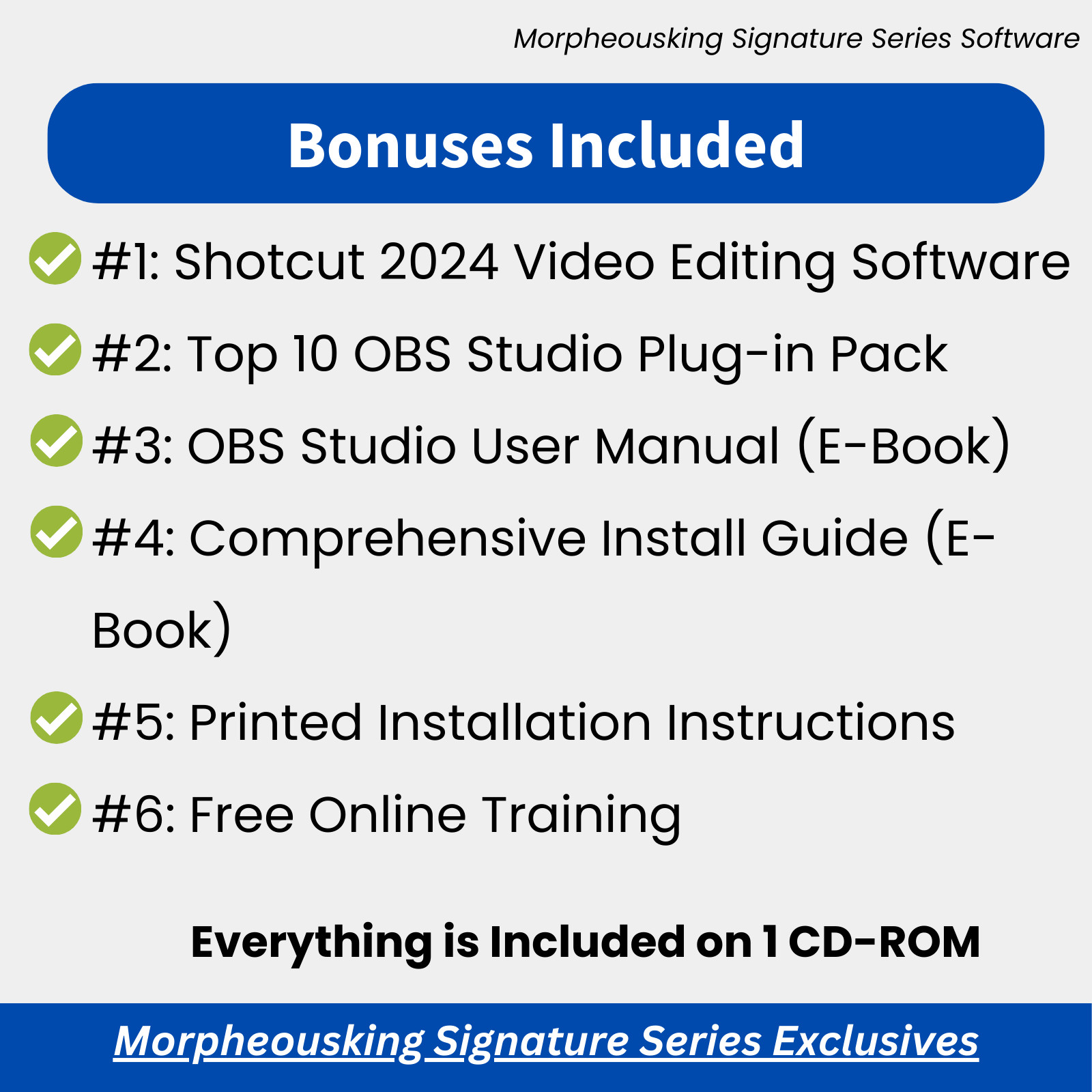 Morpheousking Signature Series Software

Bonuses Included

#1: Shotcut 2024 Video Editing Software

#2: Top 10 OBS Studio Plug-in Pack

#3: OBS Studio User Manual (E-Book)

#4: Comprehensive Install Guide (E-Book)

#5: Printed Installation Instructions

#6: Free Online Training

Everything is Included on 1 CD-ROM

Morpheousking Signature Series Exclusives